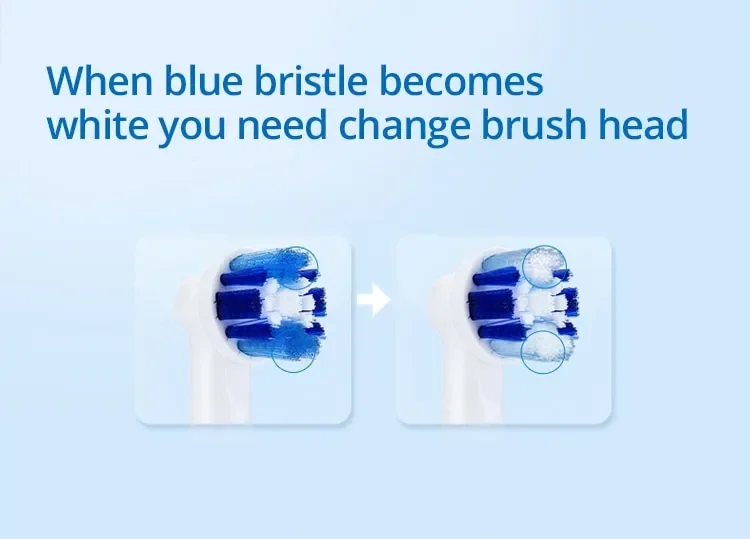 When blue bristle becomes white you need change brush head